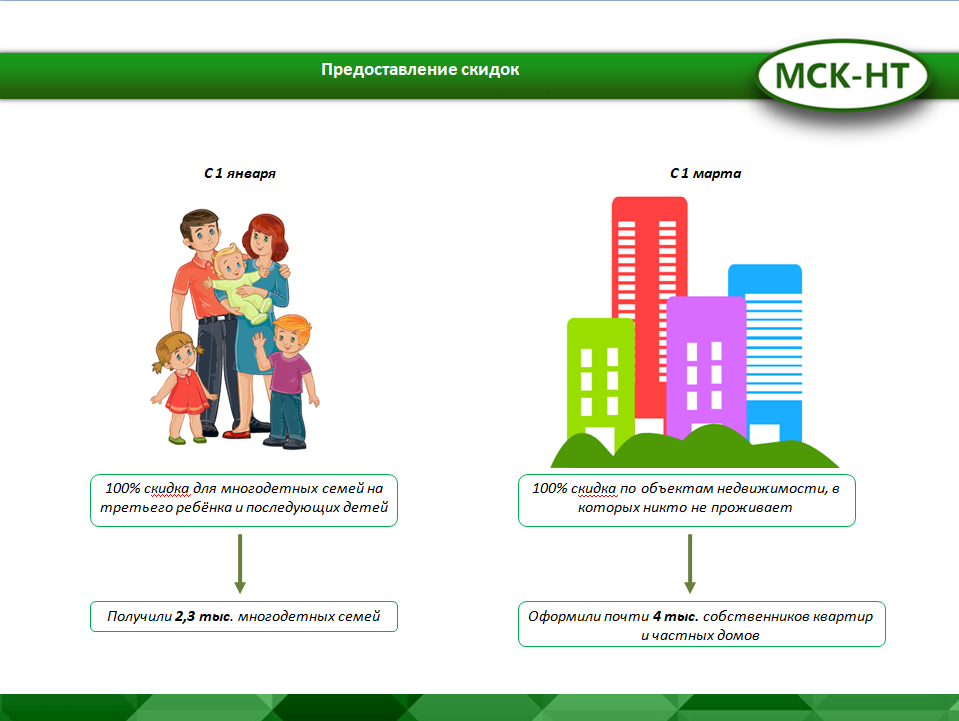 Предоставление скидок

МСК-НТ

С 1 января

100% скидка для многодетных семей на третьего ребёнка и последующих детей

Получили 2,3 тыс. многодетных семей

С 1 марта

100% скидка по объектам недвижимости, в которых никто не проживает

Оформили почти 4 тыс. собственников квартир и частных домов